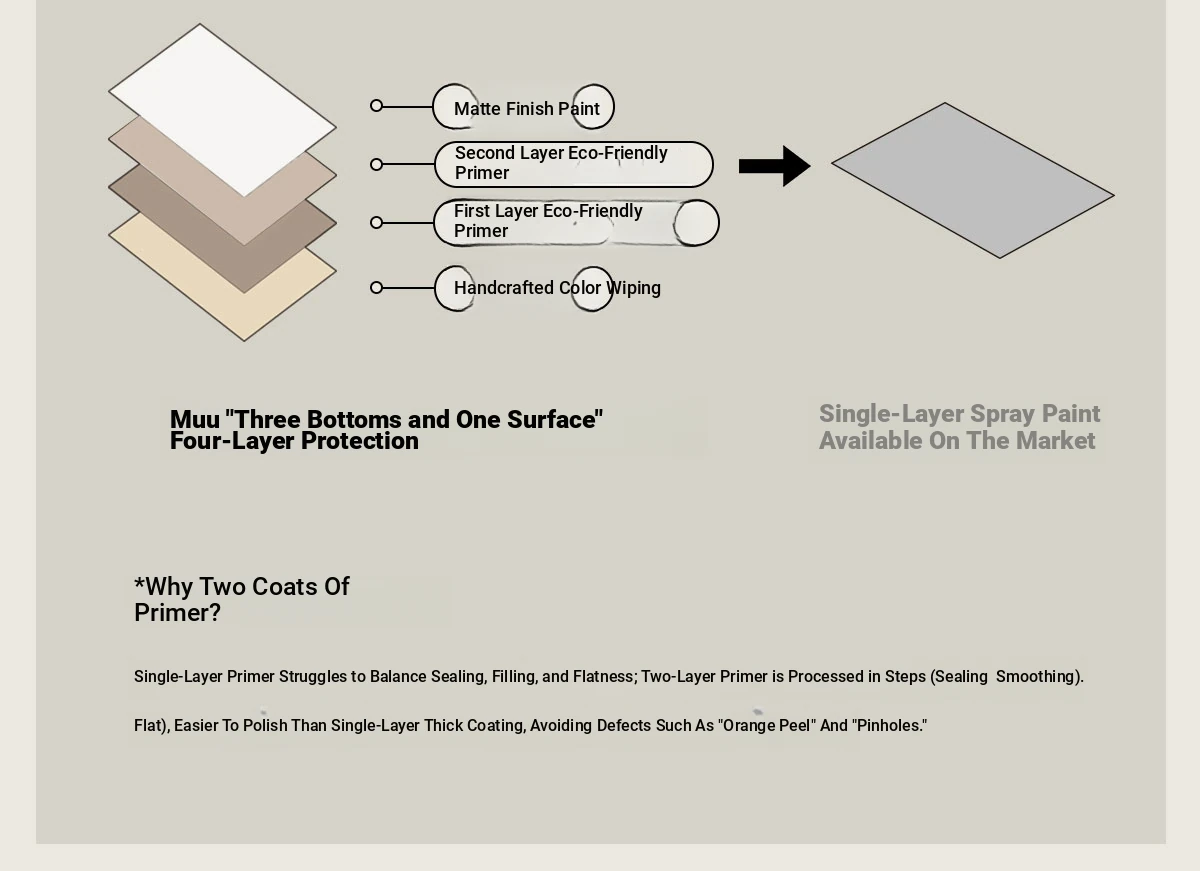 Matte Finish Paint

Second Layer Eco-Friendly Primer

First Layer Eco-Friendly Primer

Handcrafted Color Wiping

Muu "Three Bottoms and One Surface" Four-Layer Protection

Single-Layer Spray Paint Available On The Market

*Why Two Coats Of Primer?

Single-Layer Primer Struggles to Balance Sealing, Filling, and Flatness; Two-Layer Primer is Processed in Steps (Sealing  Smoothing).

Flat), Easier To Polish Than Single-Layer Thick Coating, Avoiding Defects Such As "Orange Peel" And "Pinholes."